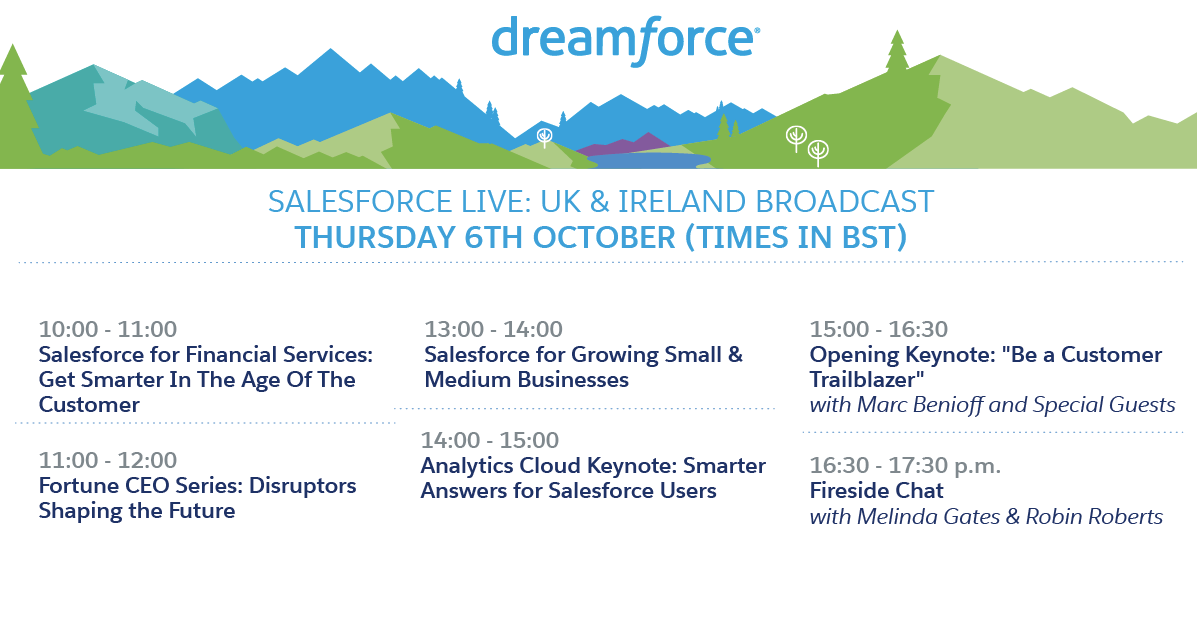 dreamforce®

SALESFORCE LIVE: UK & IRELAND BROADCAST
THURSDAY 6TH OCTOBER (TIMES IN BST)

10:00 - 11:00
Salesforce for Financial Services: Get Smarter In The Age Of The Customer

11:00 - 12:00
Fortune CEO Series: Disruptors Shaping the Future

13:00 - 14:00
Salesforce for Growing Small & Medium Businesses

14:00 - 15:00
Analytics Cloud Keynote: Smarter Answers for Salesforce Users

15:00 - 16:30
Opening Keynote: "Be a Customer Trailblazer"
with Marc Benioff and Special Guests

16:30 - 17:30 p.m.
Fireside Chat
with Melinda Gates & Robin Roberts